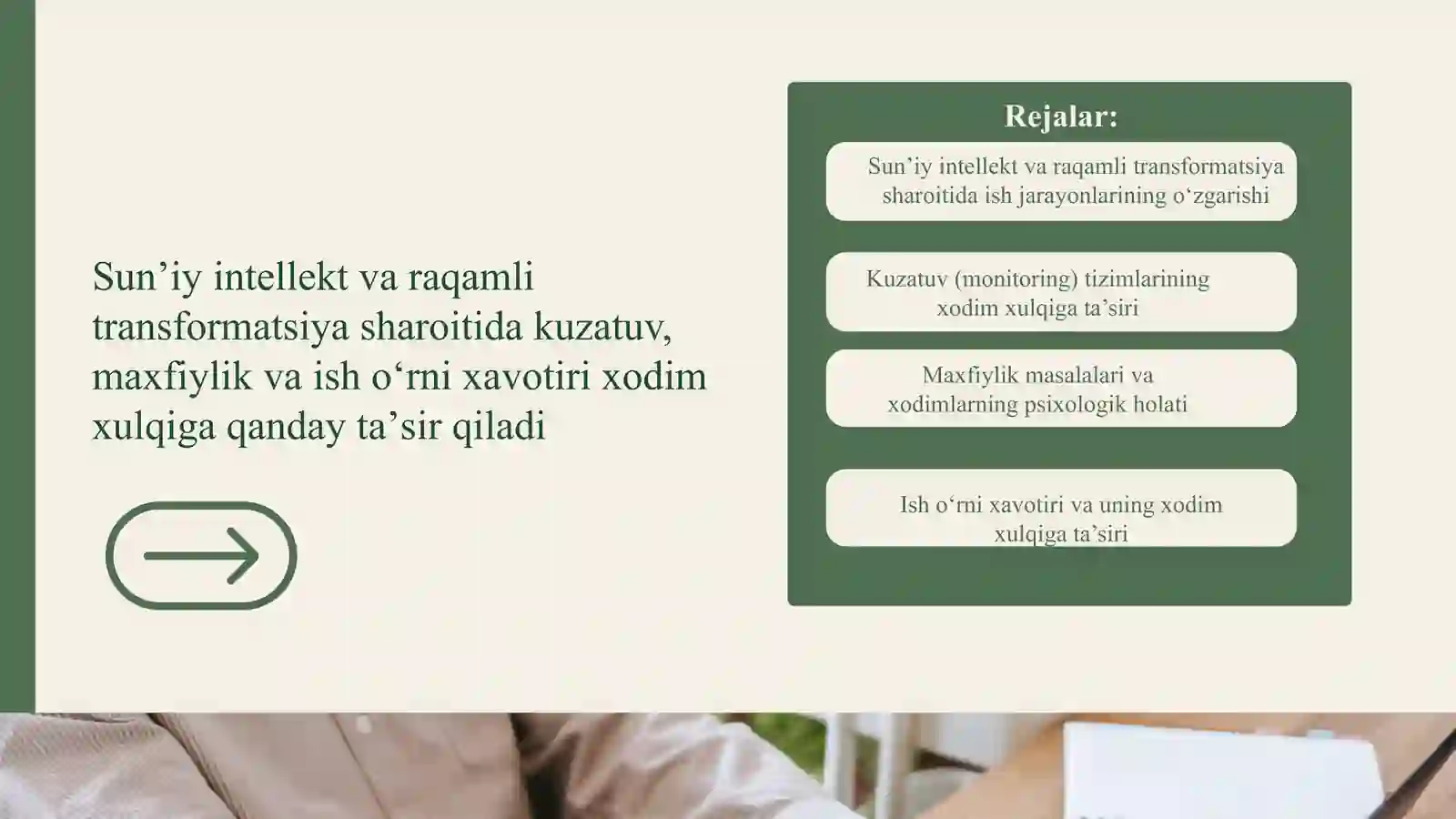 Sun’iy intellekt va raqamli transformatsiya sharoitida kuzatuv, maxfiylik va ish o‘rni xavotiri xodim xulqiga qanday ta’sir qiladi

Rejalar:

Sun’iy intellekt va raqamli transformatsiya sharoitida ish jarayonlarining o‘zgarishi

Kuzatuv (monitoring) tizimlarining xodim xulqiga ta’siri

Maxfiylik masalalari va xodimlarning psixologik holati

Ish o‘rni xavotiri va uning xodim xulqiga ta’siri